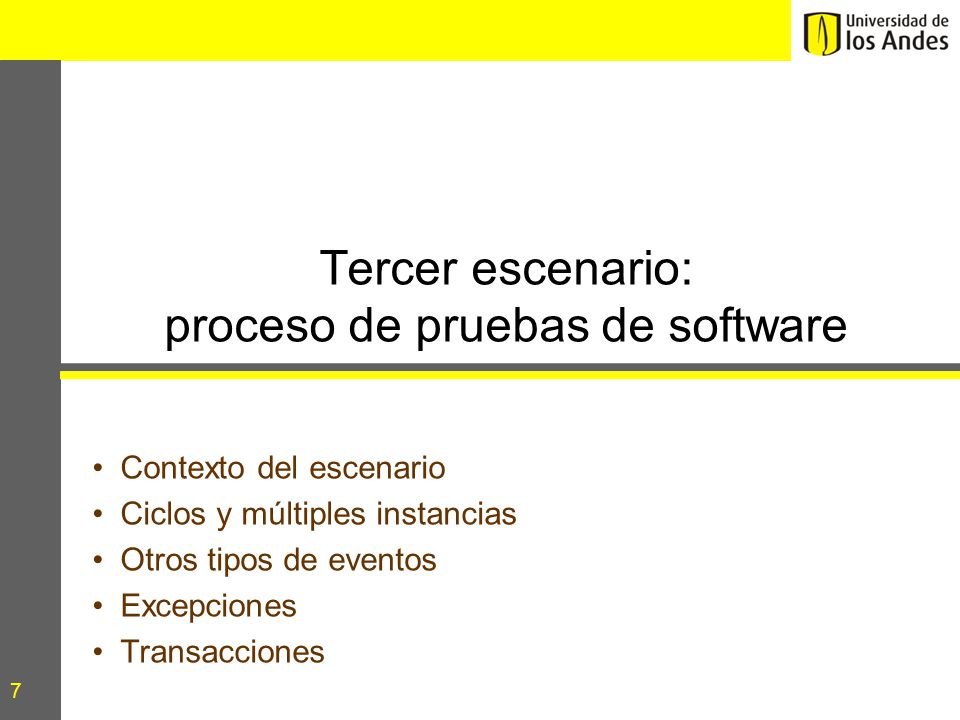 Universidad de los Andes

Tercer escenario:
proceso de pruebas de software

• Contexto del escenario
• Ciclos y múltiples instancias
• Otros tipos de eventos
• Excepciones
• Transacciones

7